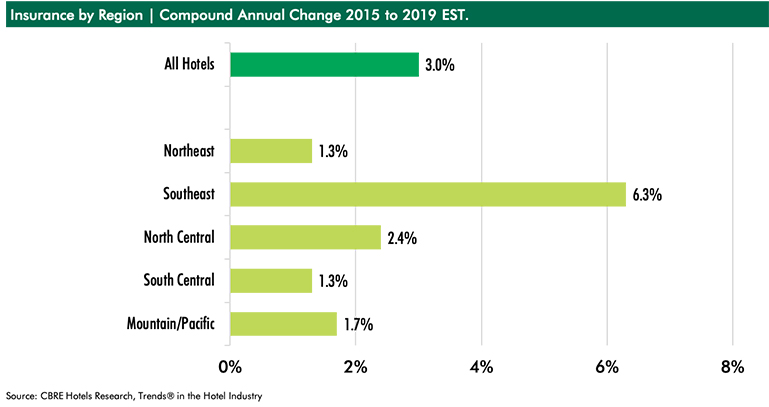 Insurance by Region | Compound Annual Change 2015 to 2019 EST.

All Hotels 3.0%

Northeast 1.3%
Southeast 6.3%
North Central 2.4%
South Central 1.3%
Mountain/Pacific 1.7%

0% 2% 4% 6% 8%

Source: CBRE Hotels Research, Trends® in the Hotel Industry